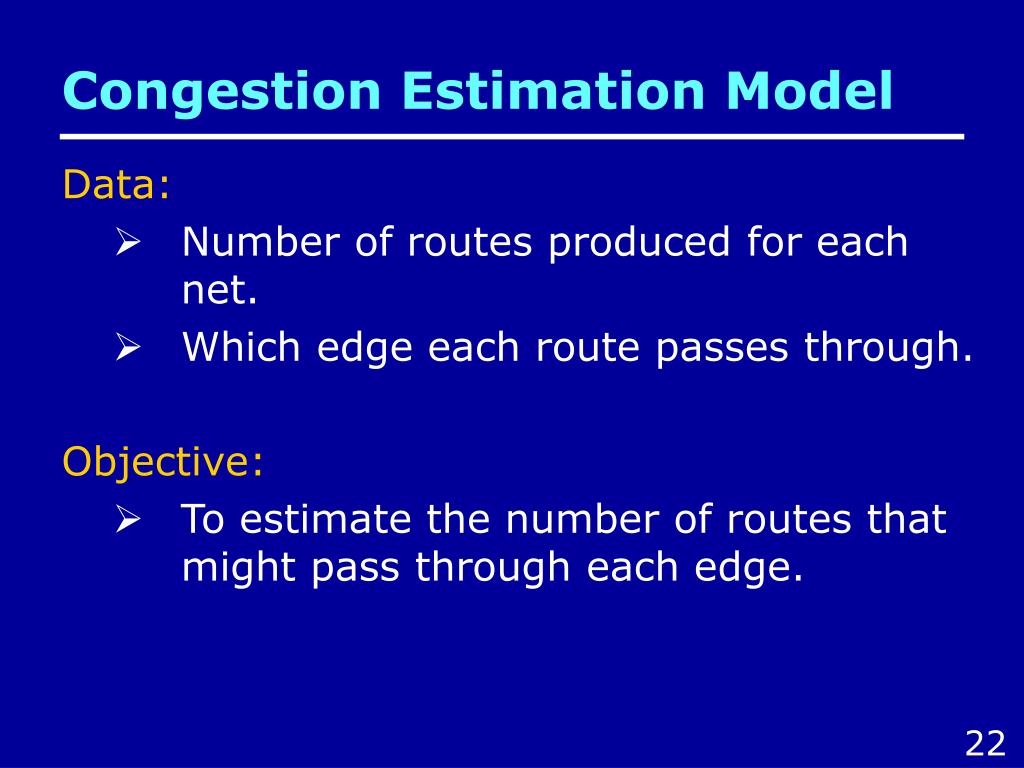 Congestion Estimation Model

Data:

➢ Number of routes produced for each net.
➢ Which edge each route passes through.

Objective:

➢ To estimate the number of routes that might pass through each edge.

22